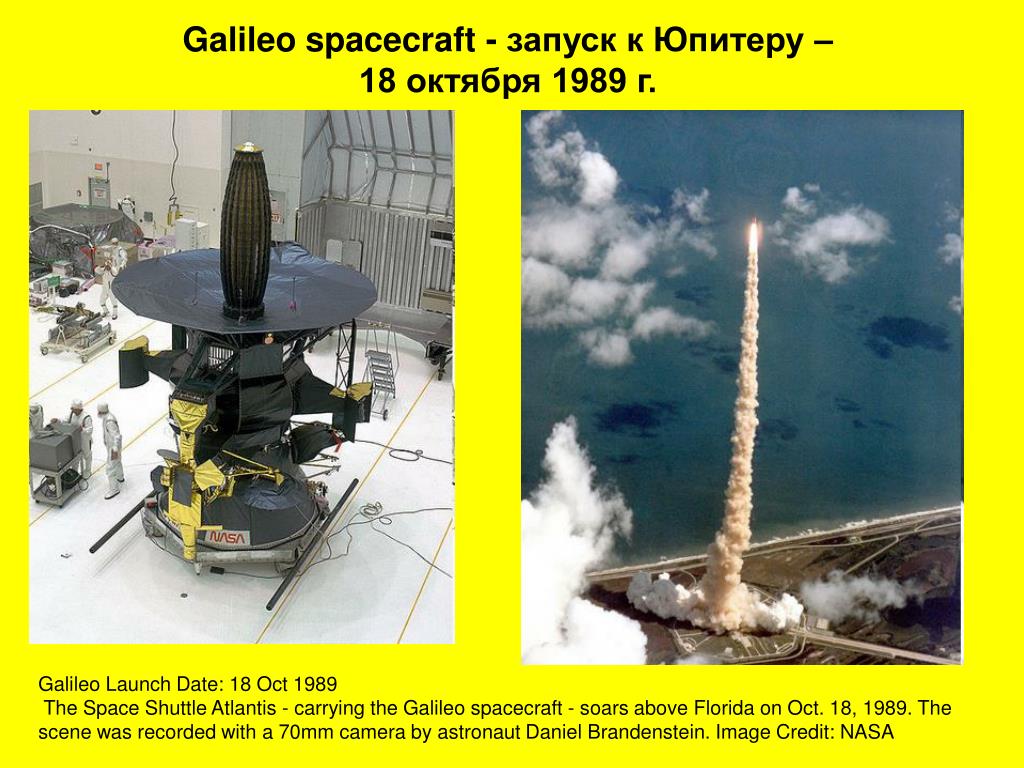 Galileo spacecraft - запуск к Юпитеру – 18 октября 1989 г.

NASA

Galileo Launch Date: 18 Oct 1989
The Space Shuttle Atlantis - carrying the Galileo spacecraft - soars above Florida on Oct. 18, 1989. The scene was recorded with a 70mm camera by astronaut Daniel Brandenstein. Image Credit: NASA